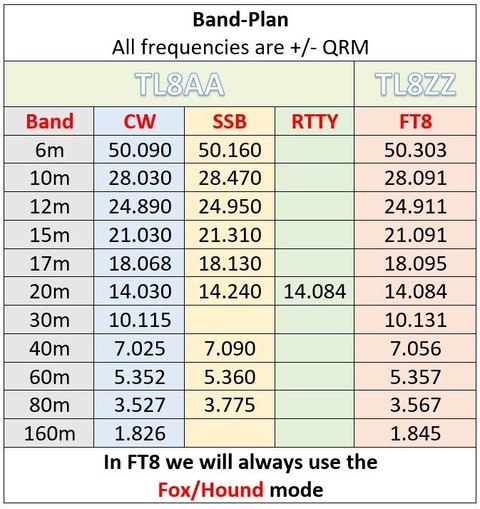 Band-Plan
All frequencies are +/- QRM

| TL8AA | | | | TL8ZZ |
|---|---|---|---|---|
| Band | CW | SSB | RTTY | FT8 |
| 6m | 50.090 | 50.160 | | 50.303 |
| 10m | 28.030 | 28.470 | | 28.091 |
| 12m | 24.890 | 24.950 | | 24.911 |
| 15m | 21.030 | 21.310 | | 21.091 |
| 17m | 18.068 | 18.130 | | 18.095 |
| 20m | 14.030 | 14.240 | 14.084 | 14.084 |
| 30m | 10.115 | | | 10.131 |
| 40m | 7.025 | 7.090 | | 7.056 |
| 60m | 5.352 | 5.360 | | 5.357 |
| 80m | 3.527 | 3.775 | | 3.567 |
| 160m | 1.826 | | | 1.845 |

In FT8 we will always use the Fox/Hound mode